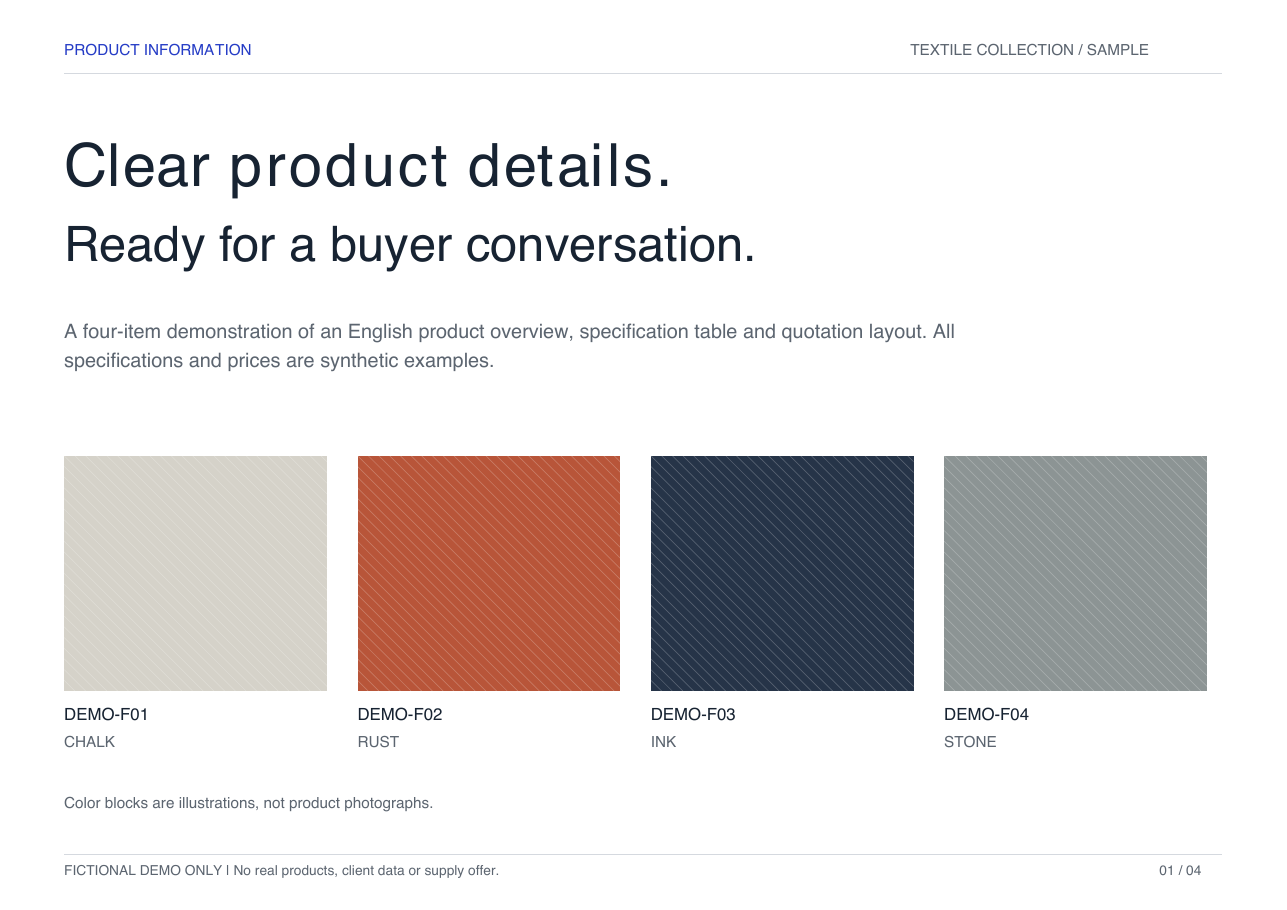 PRODUCT INFORMATION

TEXTILE COLLECTION / SAMPLE

Clear product details.

Ready for a buyer conversation.

A four-item demonstration of an English product overview, specification table and quotation layout. All specifications and prices are synthetic examples.

DEMO-F01
CHALK

DEMO-F02
RUST

DEMO-F03
INK

DEMO-F04
STONE

Color blocks are illustrations, not product photographs.

FICTIONAL DEMO ONLY | No real products, client data or supply offer.

01 / 04